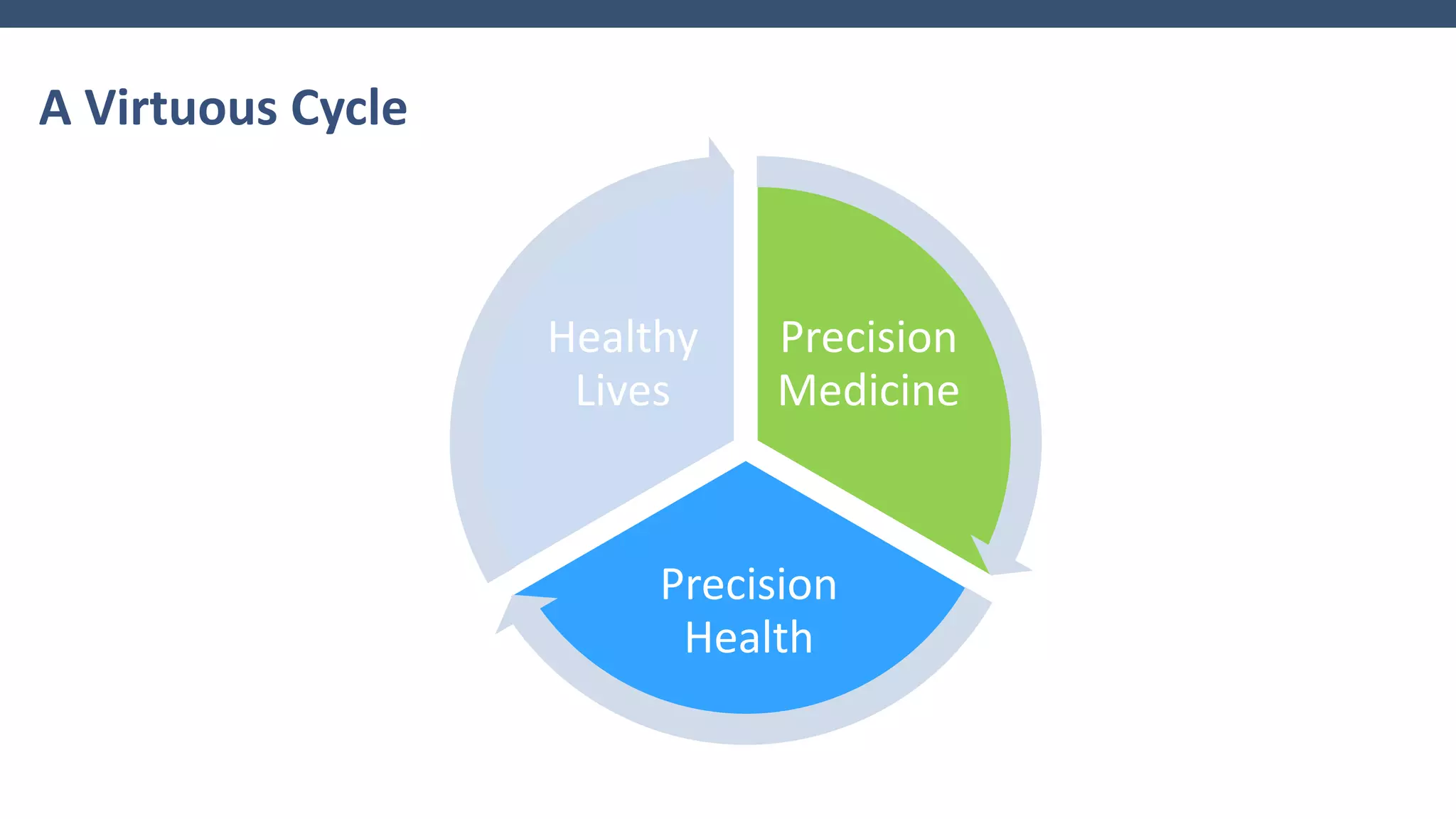 A Virtuous Cycle

Healthy Lives

Precision Medicine

Precision Health